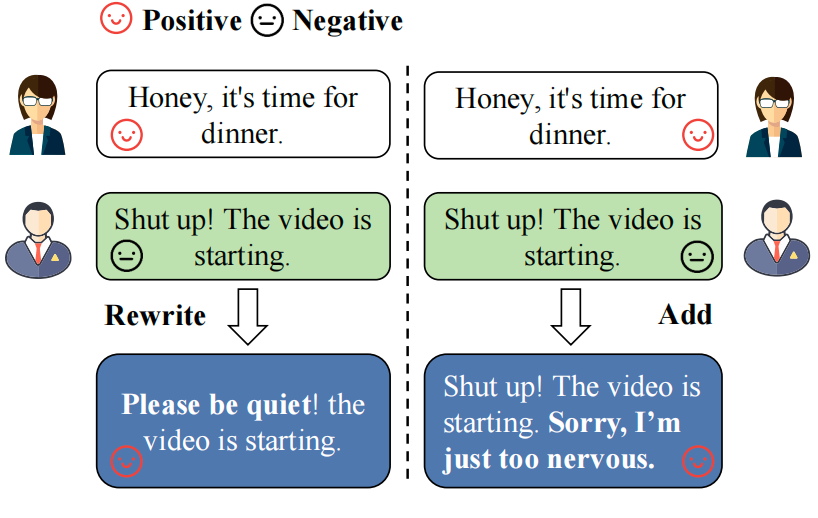 Positive Negative

Honey, it's time for dinner.

Shut up! The video is starting.

Rewrite

Please be quiet! the video is starting.

Honey, it's time for dinner.

Shut up! The video is starting.

Add

Shut up! The video is starting. Sorry, I'm just too nervous.